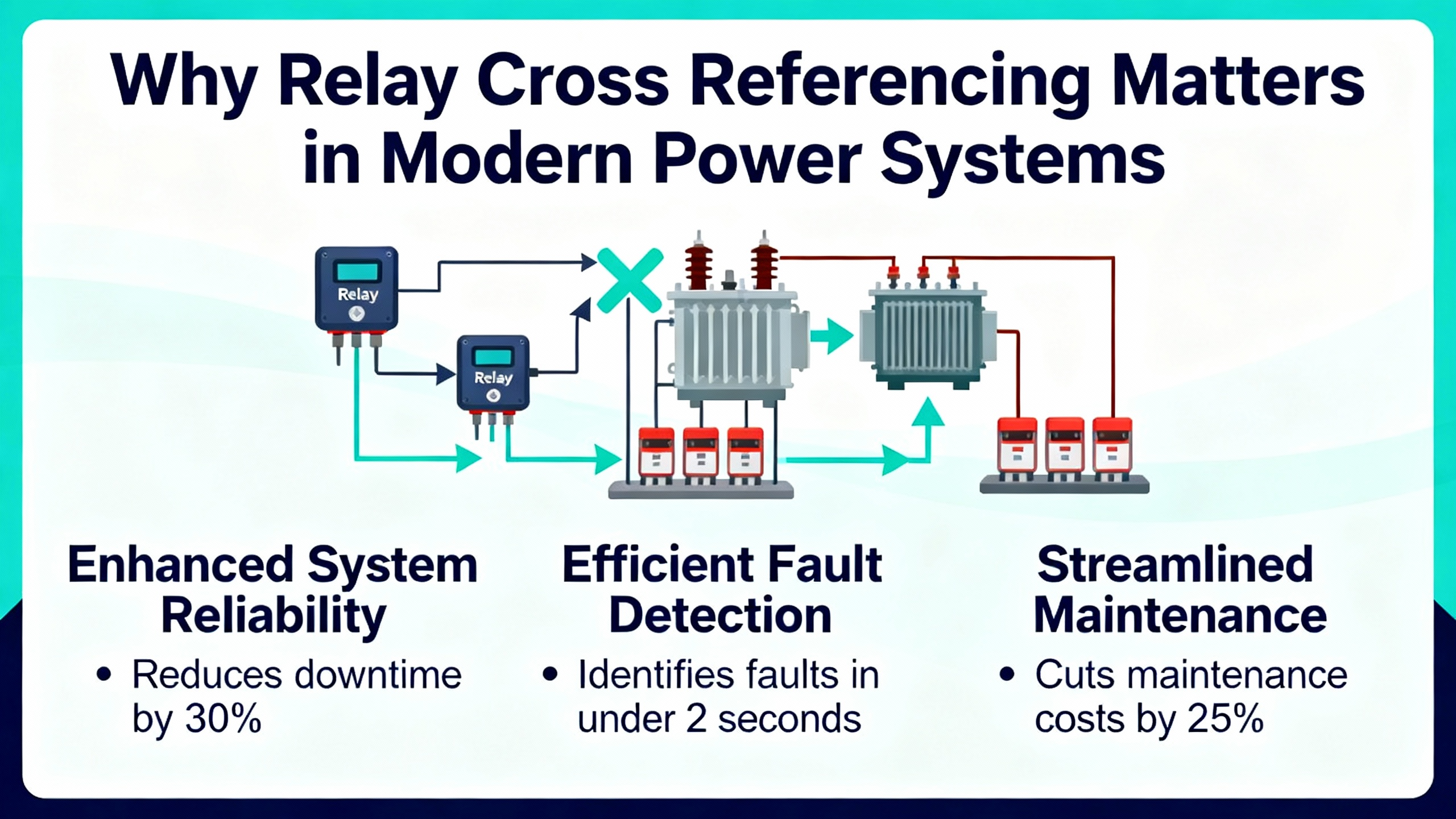 Why Relay Cross Referencing Matters in Modern Power Systems

Relay

Relay

Enhanced System Reliability

• Reduces downtime by 30%

Efficient Fault Detection

• Identifies faults in under 2 seconds

Streamlined Maintenance

• Cuts maintenance costs by 25%